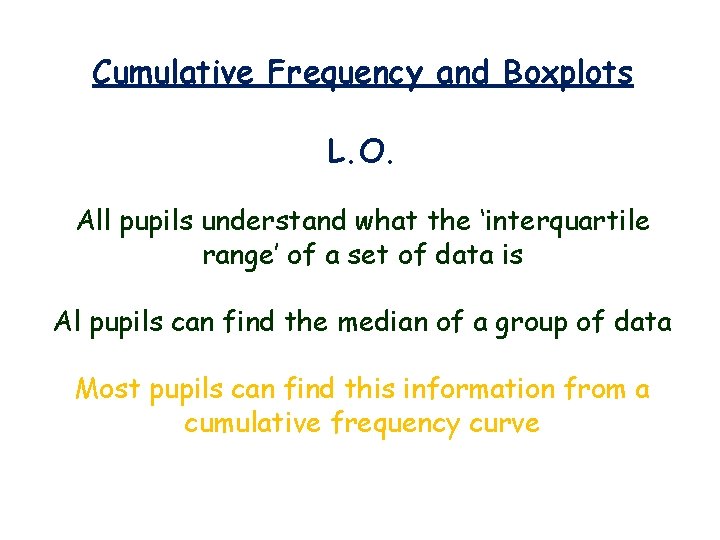 Cumulative Frequency and Boxplots

L.O.

All pupils understand what the ‘interquartile range’ of a set of data is

Al pupils can find the median of a group of data

Most pupils can find this information from a cumulative frequency curve